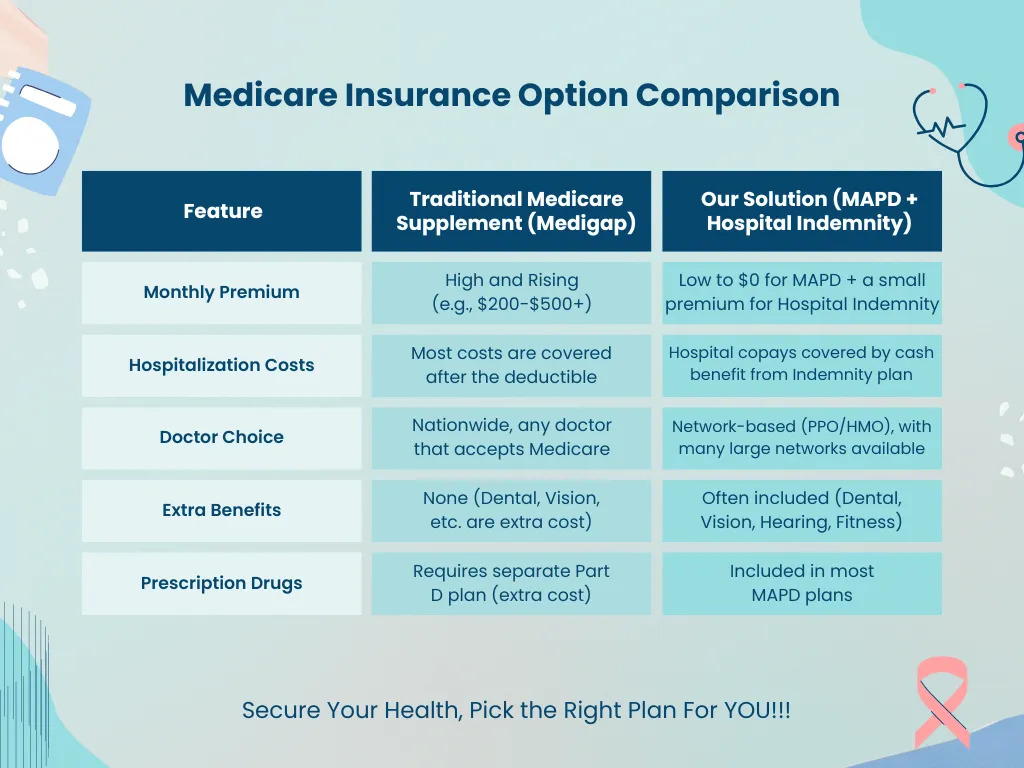 Medicare Insurance Option Comparison

| Feature | Traditional Medicare Supplement (Medigap) | Our Solution (MAPD + Hospital Indemnity) |
|---|---|---|
| Monthly Premium | High and Rising (e.g., \$200-\$500+) | Low to \$0 for MAPD + a small premium for Hospital Indemnity |
| Hospitalization Costs | Most costs are covered after the deductible | Hospital copays covered by cash benefit from Indemnity plan |
| Doctor Choice | Nationwide, any doctor that accepts Medicare | Network-based (PPO/HMO), with many large networks available |
| Extra Benefits | None (Dental, Vision, etc. are extra cost) | Often included (Dental, Vision, Hearing, Fitness) |
| Prescription Drugs | Requires separate Part D plan (extra cost) | Included in most MAPD plans |

Secure Your Health, Pick the Right Plan For YOU!!!